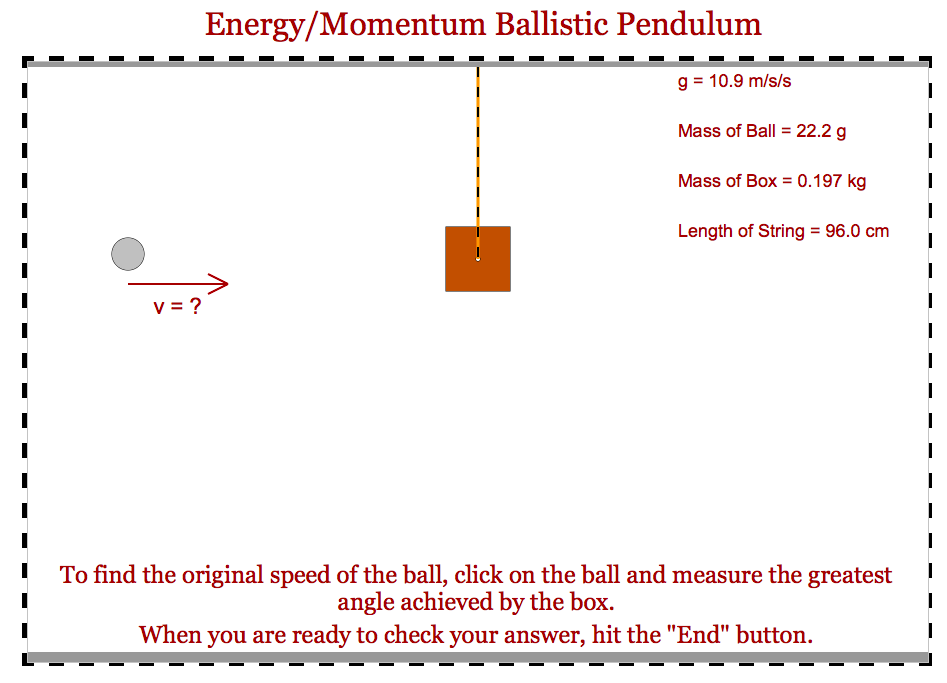 Energy/Momentum Ballistic Pendulum

g = 10.9 m/s/s

Mass of Ball = 22.2 g

Mass of Box = 0.197 kg

Length of String = 96.0 cm

v = ?

To find the original speed of the ball, click on the ball and measure the greatest angle achieved by the box.

When you are ready to check your answer, hit the "End" button.